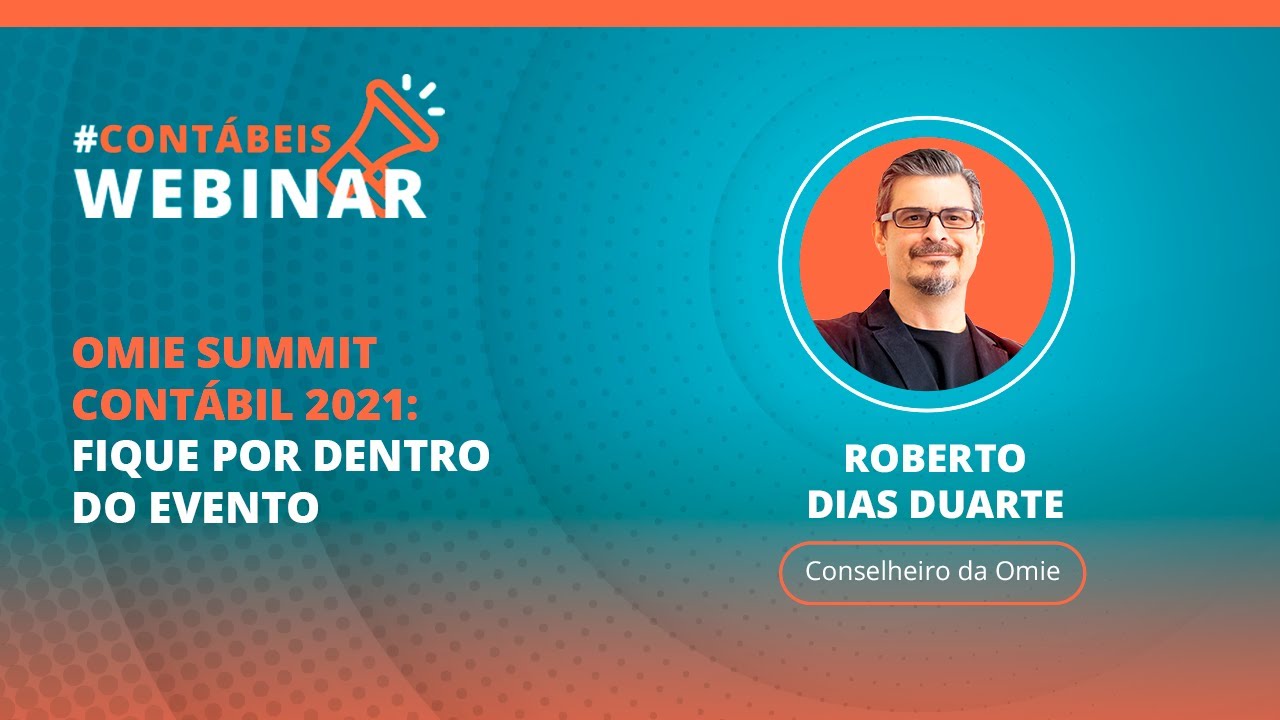 #CONTÁBEIS
WEBINAR

OMIE SUMMIT CONTÁBIL 2021: FIQUE POR DENTRO DO EVENTO

ROBERTO
DIAS DUARTE

Conselheiro da Omie